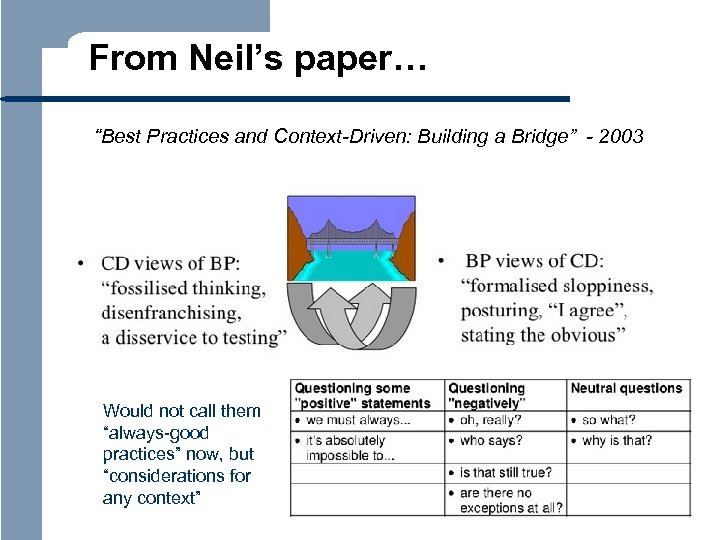 From Neil's paper…

"Best Practices and Context-Driven: Building a Bridge" - 2003

• CD views of BP: "fossilised thinking, disenfranchising, a disservice to testing"

• BP views of CD: "formalised sloppiness, posturing, "I agree", stating the obvious"

Would not call them "always-good practices" now, but "considerations for any context"

| Questioning some "positive" statements | Questioning "negatively" | Neutral questions |
|---|---|---|
| • we must always... | • oh, really? | • so what? |
| • it's absolutely impossible to... | • who says? | • why is that? |
| | • is that still true? | |
| | • are there no exceptions at all? | |